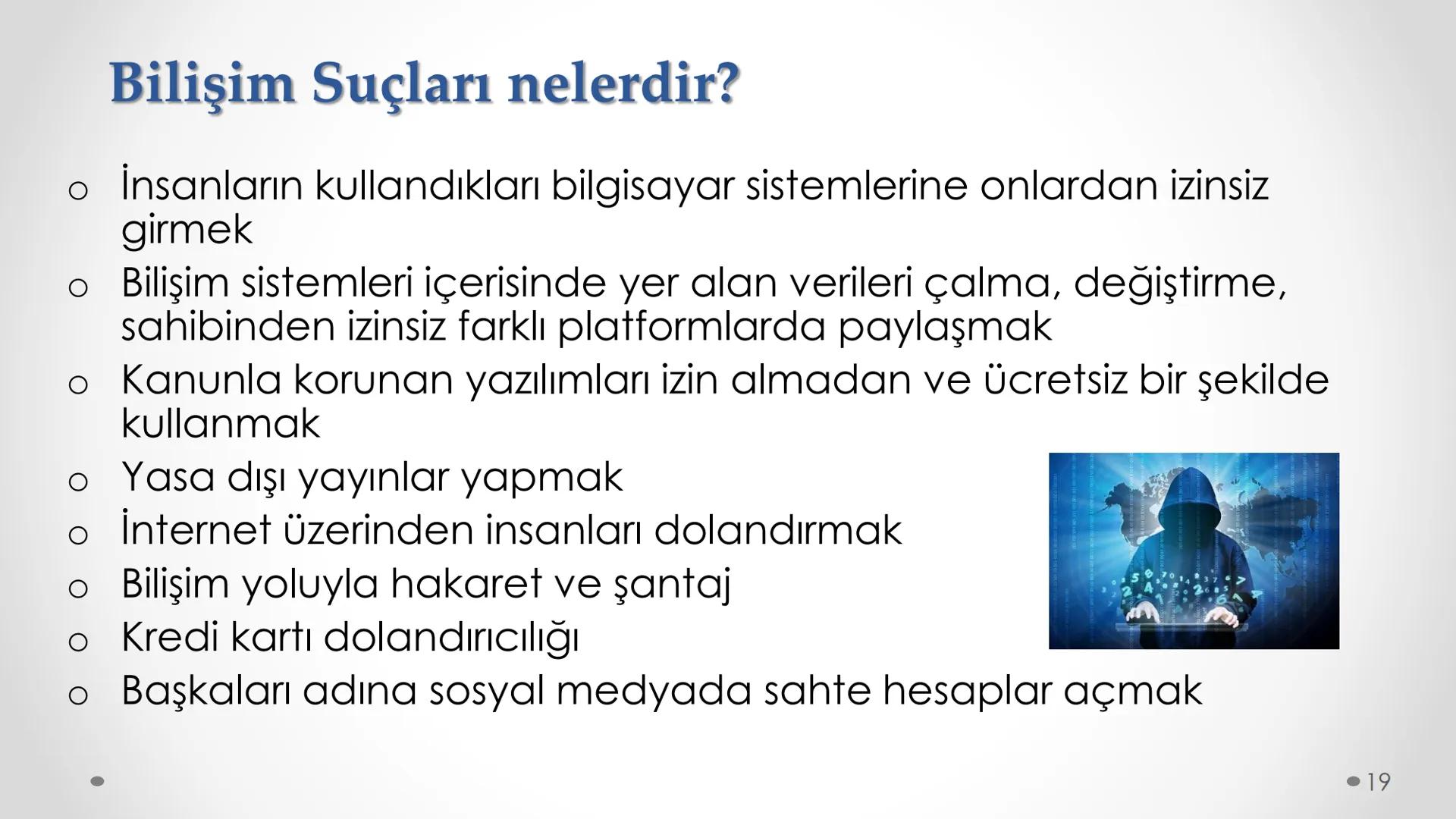 Bilişim Suçları nelerdir?

o İnsanların kullandıkları bilgisayar sistemlerine onlardan izinsiz girmek
o Bilişim sistemleri içerisinde yer alan verileri çalma, değiştirme, sahibinden izinsiz farklı platformlarda paylaşmak
o Kanunla korunan yazılımları izin almadan ve ücretsiz bir şekilde kullanmak
o Yasa dışı yayınlar yapmak
o İnternet üzerinden insanları dolandırmak
o Bilişim yoluyla hakaret ve şantaj
o Kredi kartı dolandırıcılığı
o Başkaları adına sosyal medyada sahte hesaplar açmak

19